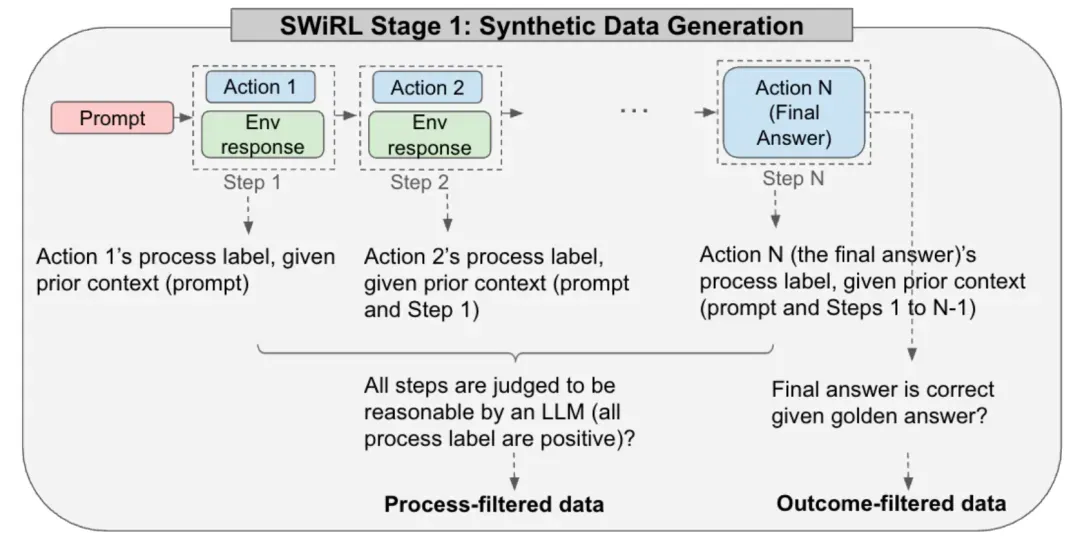 SWiRL Stage 1: Synthetic Data Generation

Prompt

Action 1
Env response
Step 1

Action 2
Env response
Step 2

...

Action N (Final Answer)
Step N

Action 1's process label, given prior context (prompt)

Action 2's process label, given prior context (prompt and Step 1)

Action N (the final answer)'s process label, given prior context (prompt and Steps 1 to N-1)

All steps are judged to be reasonable by an LLM (all process label are positive)?

Final answer is correct given golden answer?

Process-filtered data

Outcome-filtered data